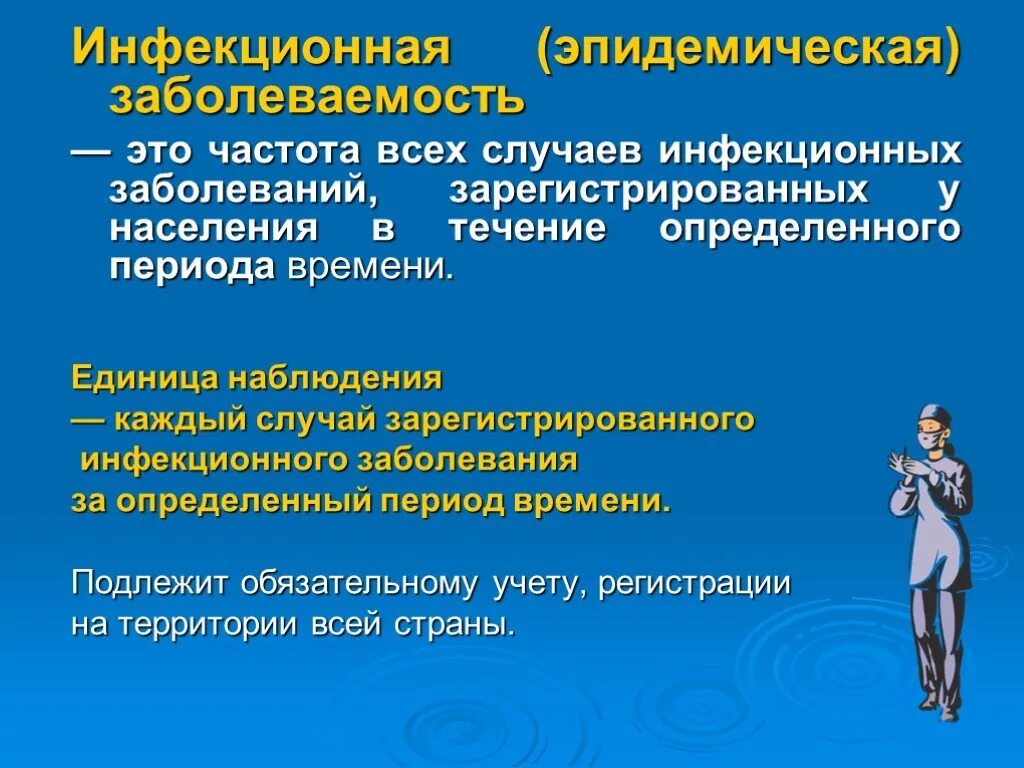 Инфекционная (эпидемическая) заболеваемость

— это частота всех случаев инфекционных заболеваний, зарегистрированных у населения в течение определенного периода времени.

Единица наблюдения
— каждый случай зарегистрированного инфекционного заболевания
за определенный период времени.

Подлежит обязательному учету, регистрации на территории всей страны.